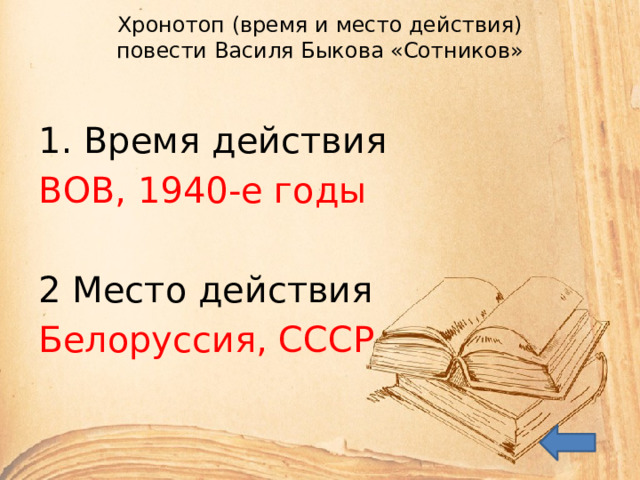 Хронотоп (время и место действия) повести Василя Быкова «Сотников»

1. Время действия
ВОВ, 1940-е годы

2 Место действия
Белоруссия, СССР